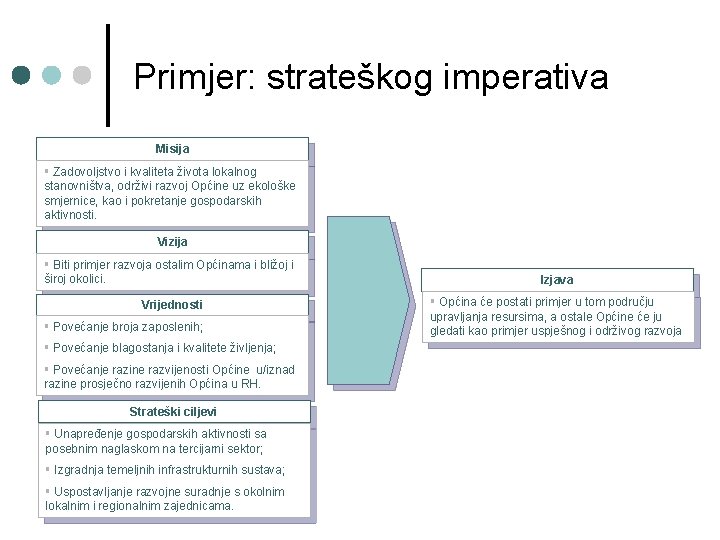 Primjer: strateškog imperativa

Misija

▪ Zadovoljstvo i kvaliteta života lokalnog stanovništva, održivi razvoj Općine uz ekološke smjernice, kao i pokretanje gospodarskih aktivnosti.

Vizija

▪ Biti primjer razvoja ostalim Općinama i bližoj i široj okolici.

Vrijednosti

▪ Povećanje broja zaposlenih;

▪ Povećanje blagostanja i kvalitete življenja;

▪ Povećanje razine razvijenosti Općine u/iznad razine prosječno razvijenih Općina u RH.

Strateški ciljevi

▪ Unapređenje gospodarskih aktivnosti sa posebnim naglaskom na tercijarni sektor;

▪ Izgradnja temeljnih infrastrukturnih sustava;

▪ Uspostavljanje razvojne suradnje s okolnim lokalnim i regionalnim zajednicama.

Izjava

▪ Općina će postati primjer u tom području upravljanja resursima, a ostale Općine će ju gledati kao primjer uspješnog i održivog razvoja